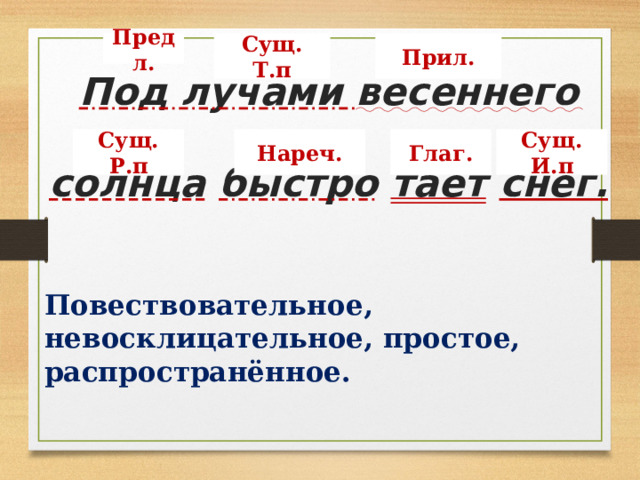 Пред л.
Сущ. Т.п
Прил.
Под лучами весеннего

Сущ. Р.п
Нареч.
Глаг.
Сущ. И.п
солнца быстро тает снег.

Повествовательное, невосклицательное, простое, распространённое.